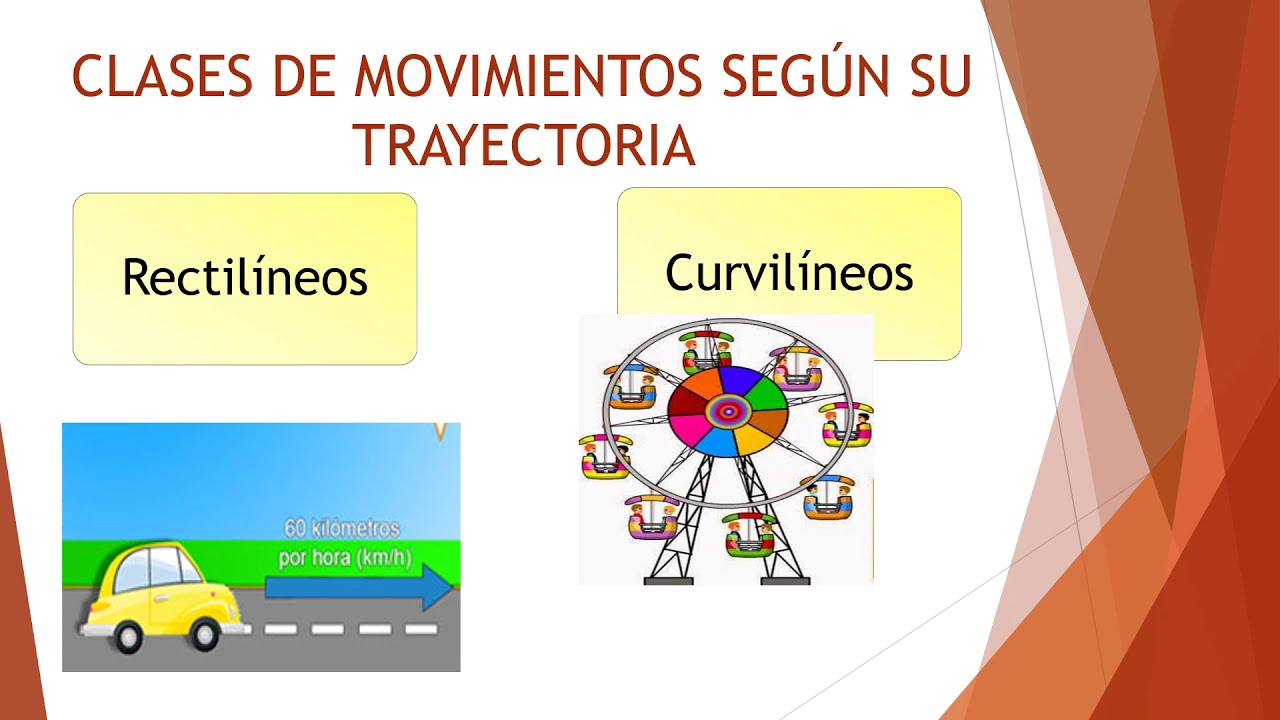 CLASES DE MOVIMIENTOS SEGÚN SU TRAYECTORIA

Rectilíneos

Curvilíneos

60 kilómetros por hora (km/h)